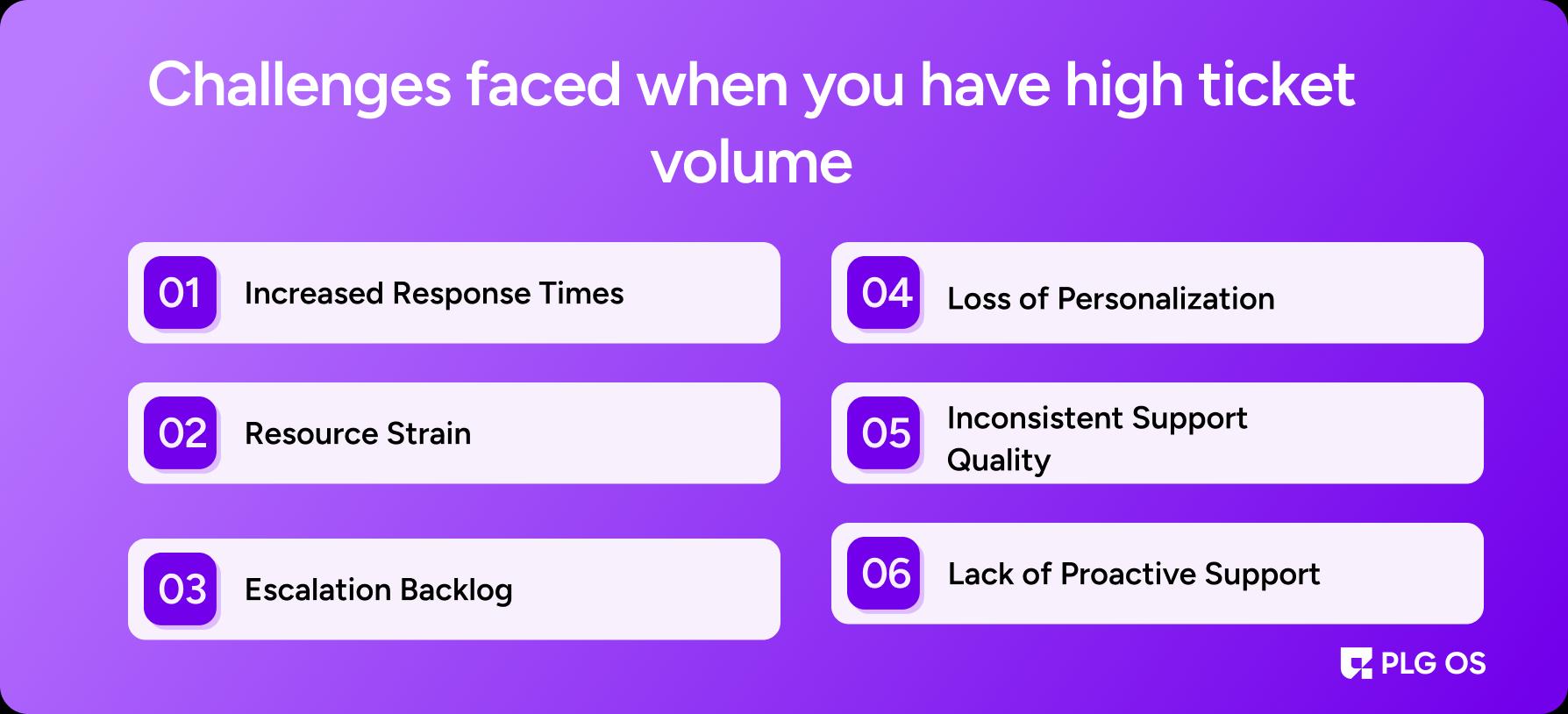 Challenges faced when you have high ticket volume

01 Increased Response Times

02 Resource Strain

03 Escalation Backlog

04 Loss of Personalization

05 Inconsistent Support Quality

06 Lack of Proactive Support

PLG OS